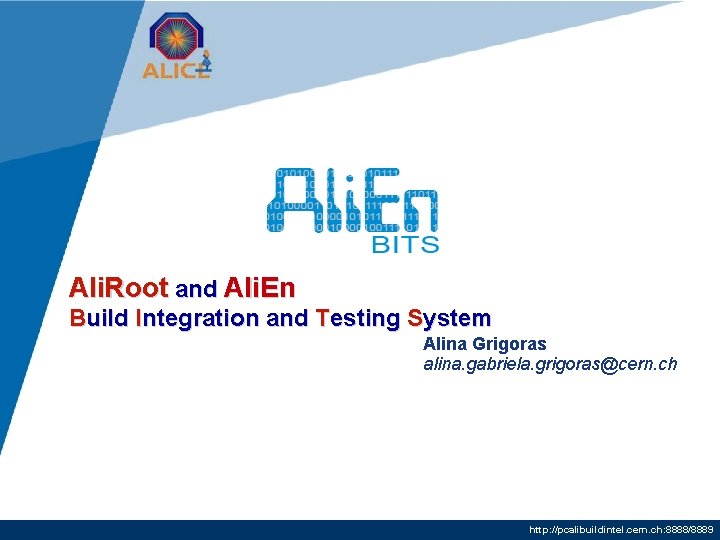 ALICE

AliEn
BITS

AliRoot and AliEn
Build Integration and Testing System

Alina Grigoras
alina.gabriela.grigoras@cern.ch

http://pcalibuildintel.cern.ch:8888/8889